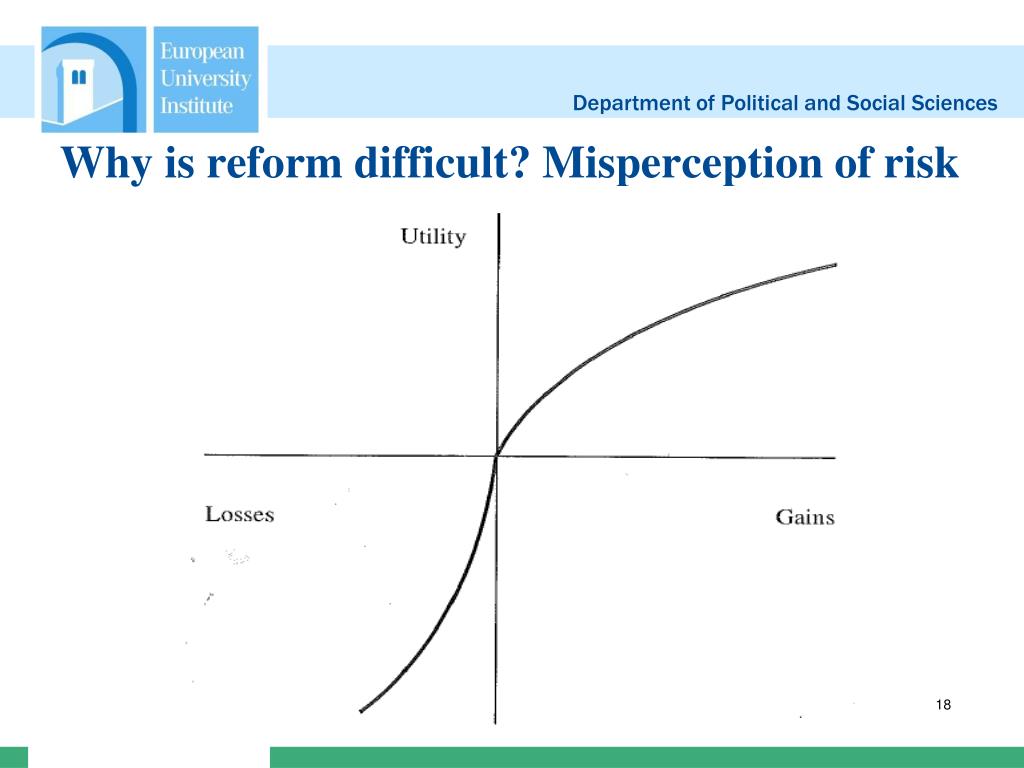 European University Institute

Department of Political and Social Sciences

Why is reform difficult? Misperception of risk

Utility

Losses

Gains

18